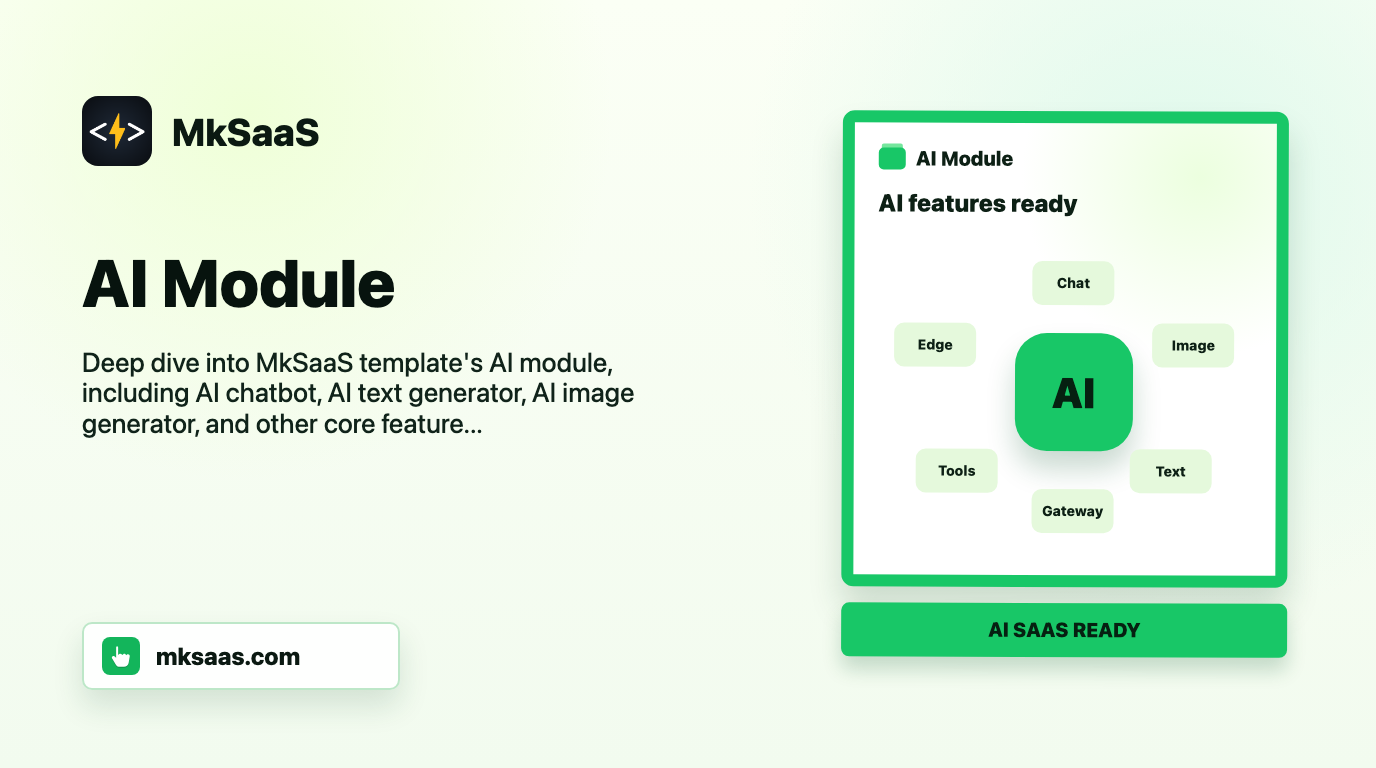 MkSaaS

AI Module

Deep dive into MkSaaS template's AI module, including AI chatbot, AI text generator, AI image generator, and other core feature...

mksaas.com

AI Module

AI features ready

Chat

Edge

Image

AI

Tools

Text

Gateway

AI SAAS READY